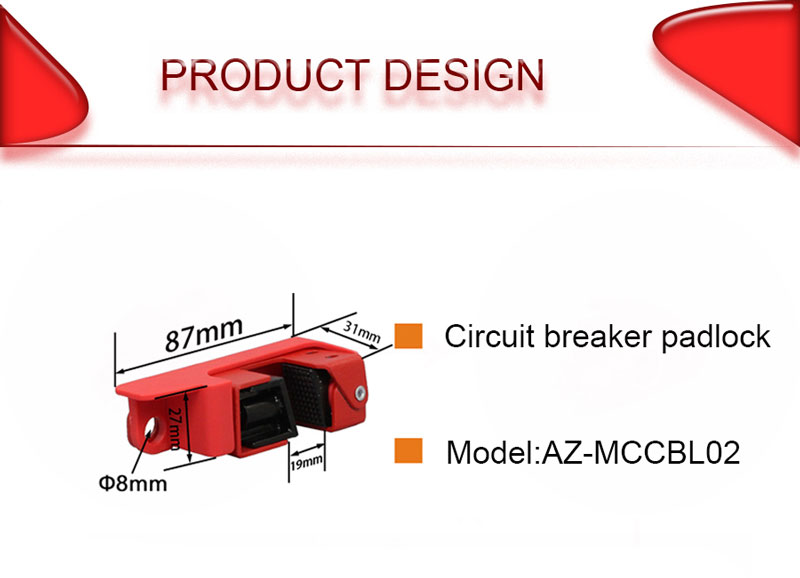 PRODUCT DESIGN

87mm

31mm

27mm

19mm

Φ8mm

Circuit breaker padlock

Model:AZ-MCCBL02